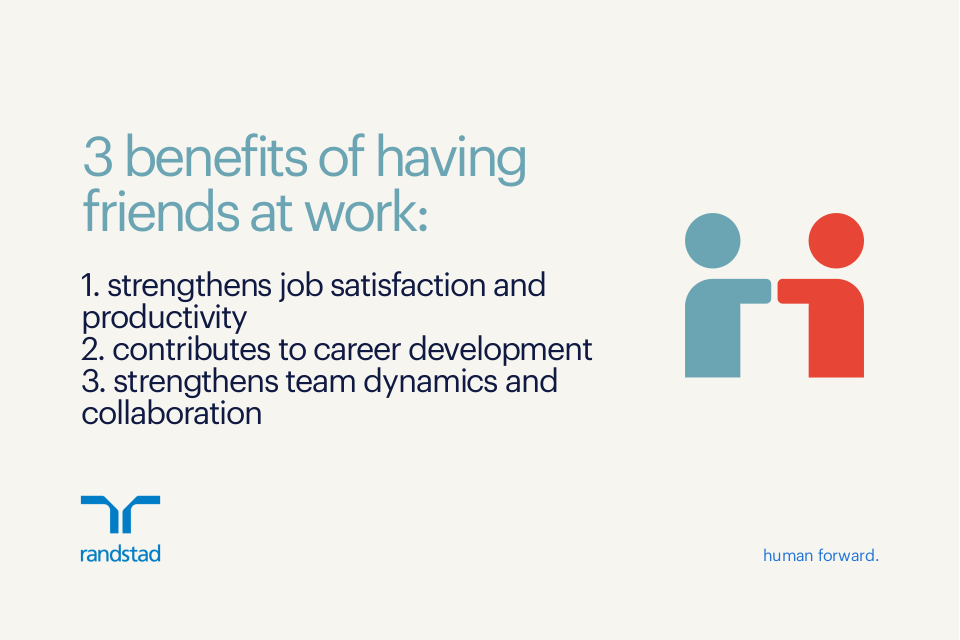 3 benefits of having friends at work:

1. strengthens job satisfaction and productivity
2. contributes to career development
3. strengthens team dynamics and collaboration

randstad

human forward.